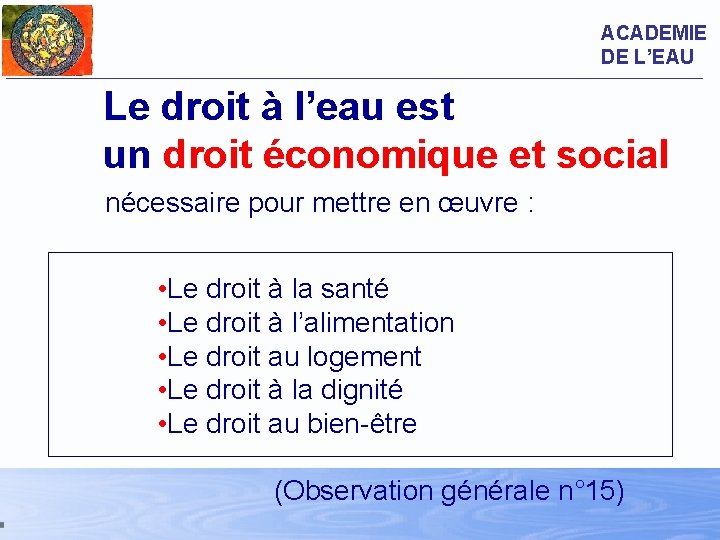 ACADEMIE
DE L'EAU

Le droit à l'eau est
un droit économique et social

nécessaire pour mettre en œuvre :

•Le droit à la santé
•Le droit à l'alimentation
•Le droit au logement
•Le droit à la dignité
•Le droit au bien-être

(Observation générale n°15)